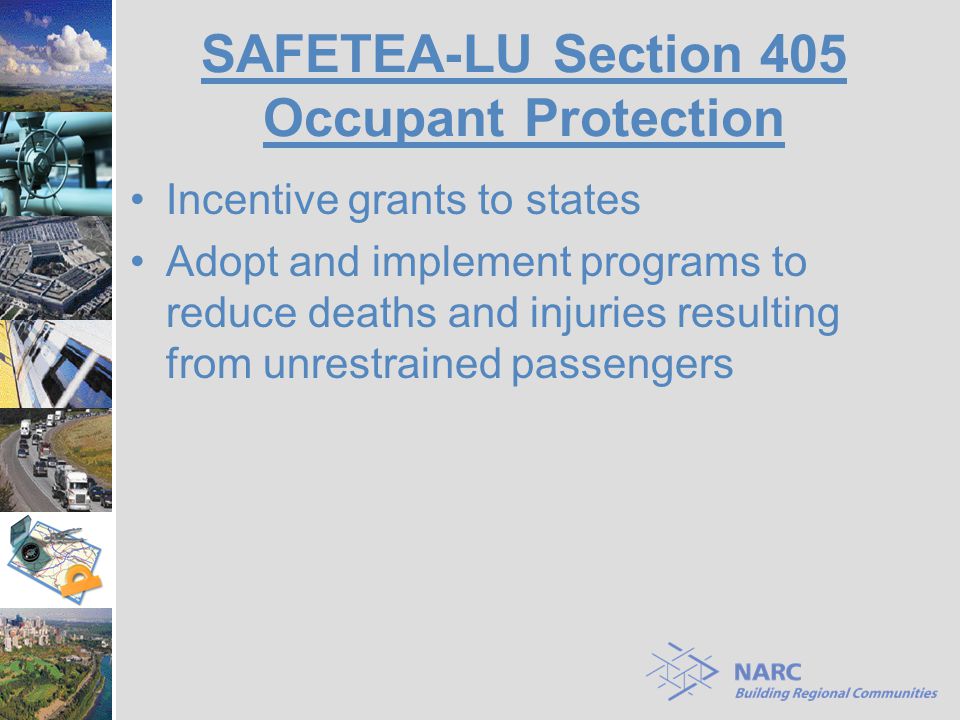 SAFETEA-LU Section 405
Occupant Protection

• Incentive grants to states
• Adopt and implement programs to reduce deaths and injuries resulting from unrestrained passengers

NARC
Building Regional Communities